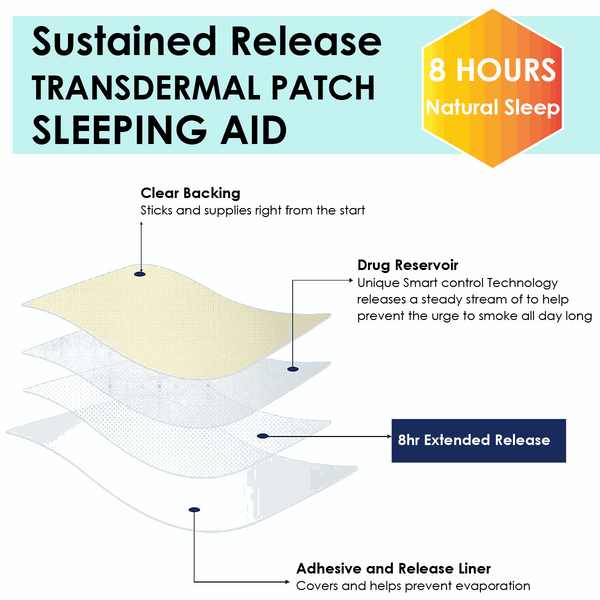 Sustained Release
TRANSDERMAL PATCH
SLEEPING AID

8 HOURS
Natural Sleep

Clear Backing
Sticks and supplies right from the start

Drug Reservoir
Unique Smart control Technology releases a steady stream of to help prevent the urge to smoke all day long

8hr Extended Release

Adhesive and Release Liner
Covers and helps prevent evaporation